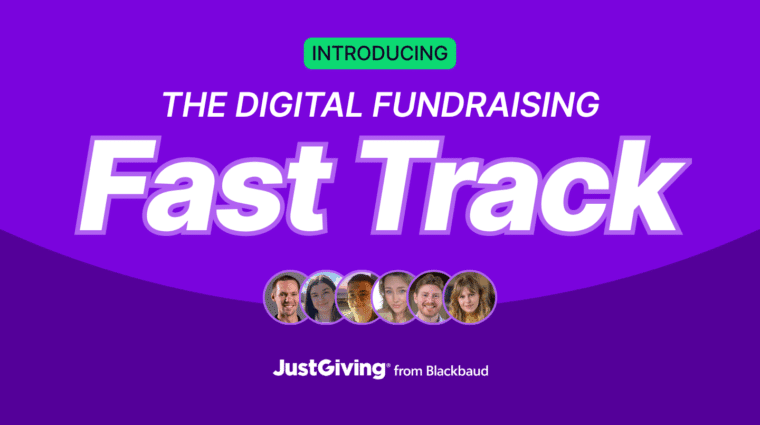 INTRODUCING

THE DIGITAL FUNDRAISING

Fast Track

JustGiving® from Blackbaud